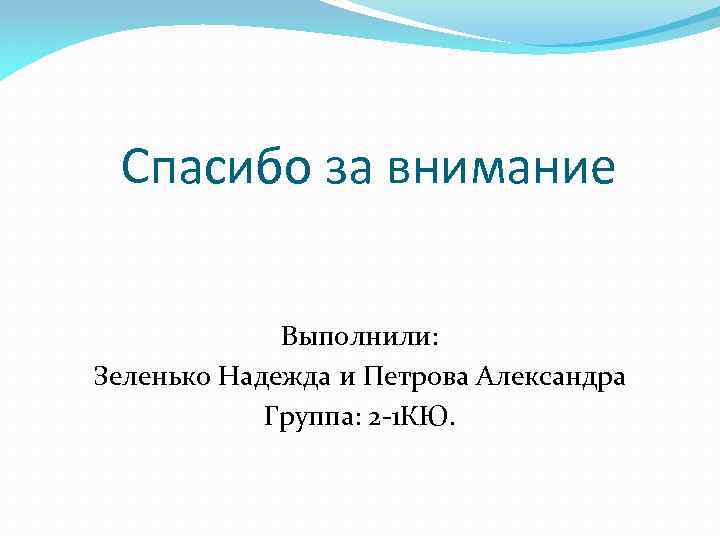 Спасибо за внимание

Выполнили:
Зеленько Надежда и Петрова Александра
Группа: 2-1КЮ.